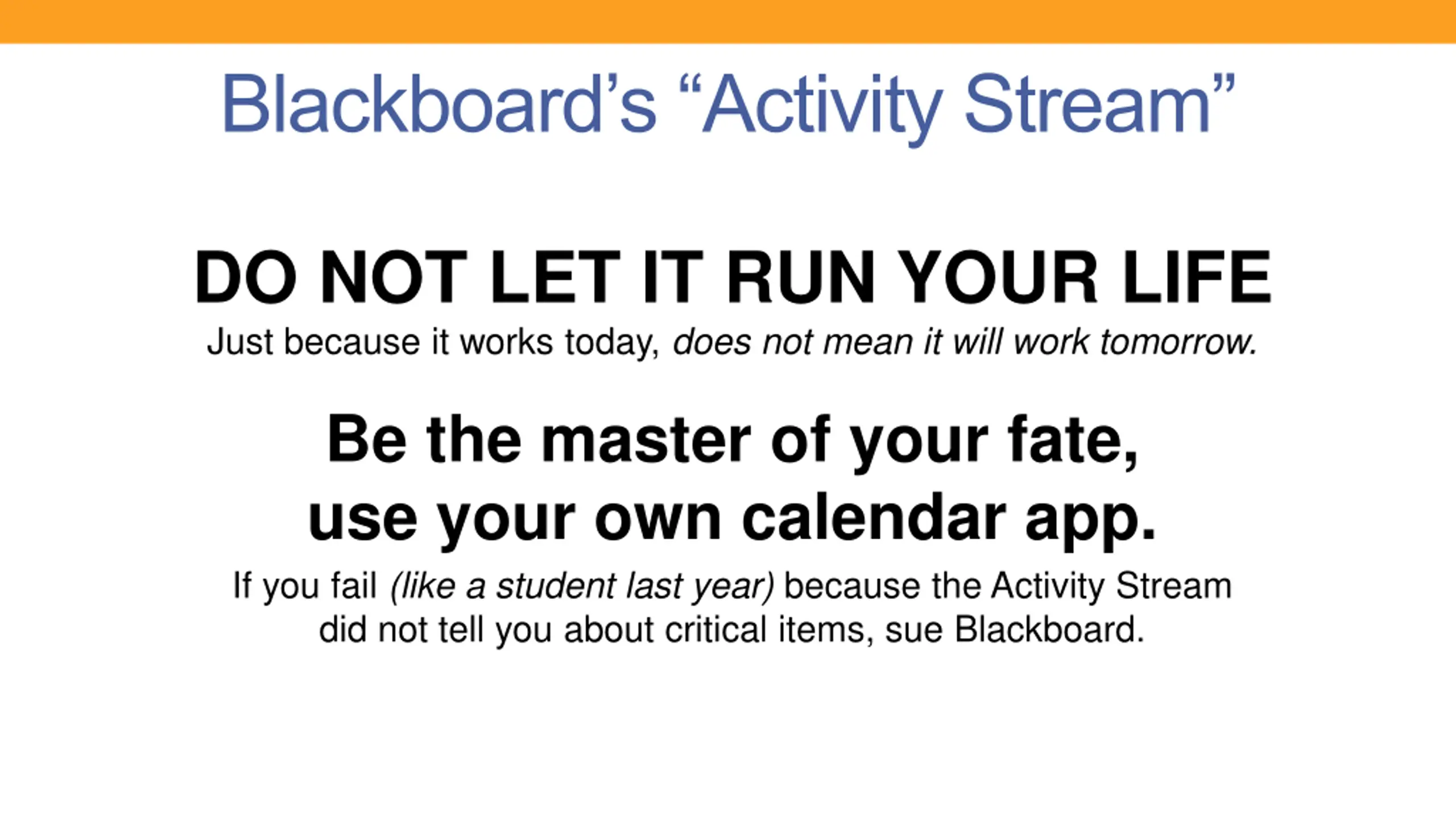 Blackboard's "Activity Stream"

DO NOT LET IT RUN YOUR LIFE

Just because it works today, does not mean it will work tomorrow.

Be the master of your fate, use your own calendar app.

If you fail (like a student last year) because the Activity Stream did not tell you about critical items, sue Blackboard.